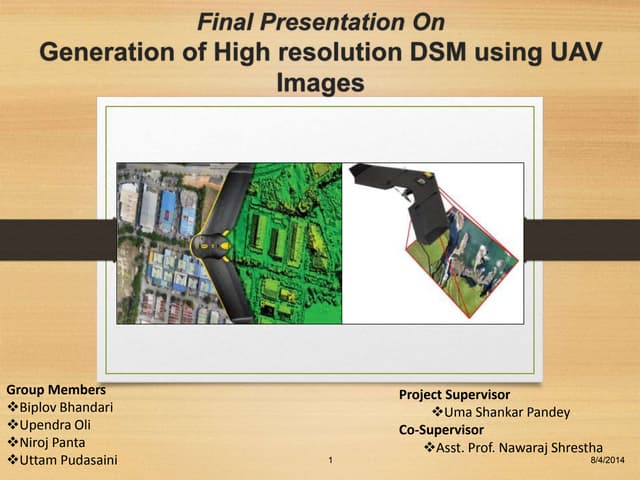 Final Presentation On
Generation of High resolution DSM using UAV Images

Group Members
❖Biplov Bhandari
❖Upendra Oli
❖Niroj Panta
❖Uttam Pudasaini

Project Supervisor
❖Uma Shankar Pandey
Co-Supervisor
❖Asst. Prof. Nawaraj Shrestha

1

8/4/2014